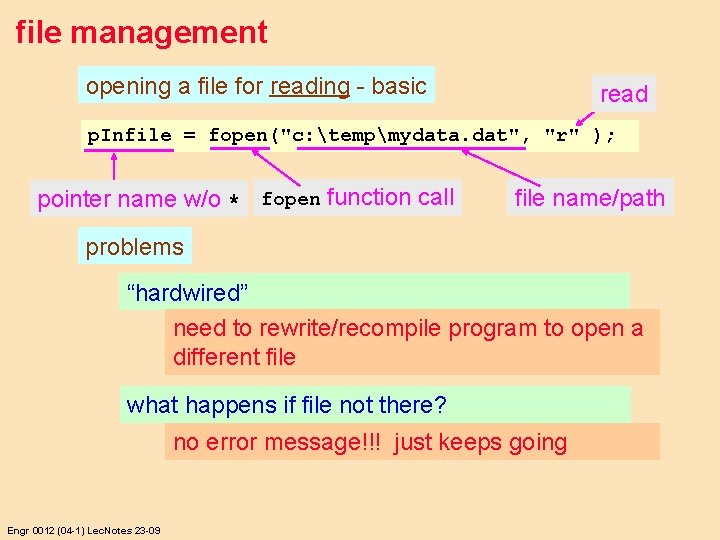 file management

opening a file for reading - basic

read

pInfile = fopen("c:\temp\mydata.dat", "r" );

pointer name w/o *

fopen function call

file name/path

problems

“hardwired”

need to rewrite/recompile program to open a different file

what happens if file not there?

no error message!!! just keeps going

Engr 0012 (04-1) LecNotes 23-09